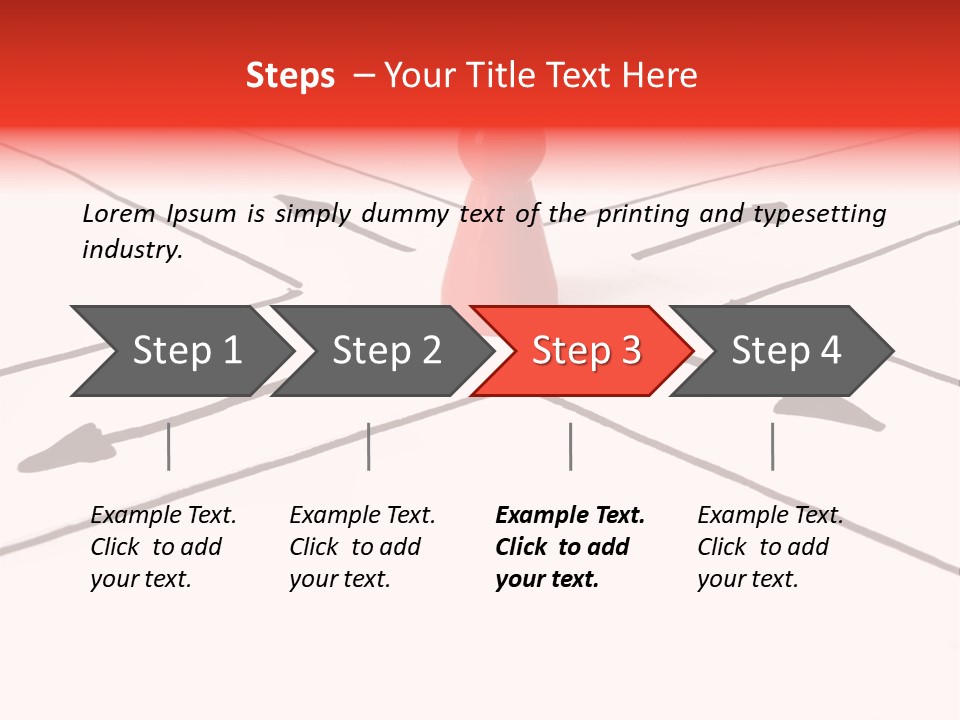 Steps – Your Title Text Here

Lorem Ipsum is simply dummy text of the printing and typesetting industry.

Step 1

Step 2

Step 3

Step 4

Example Text. Click to add your text.

Example Text. Click to add your text.

Example Text. Click to add your text.

Example Text. Click to add your text.